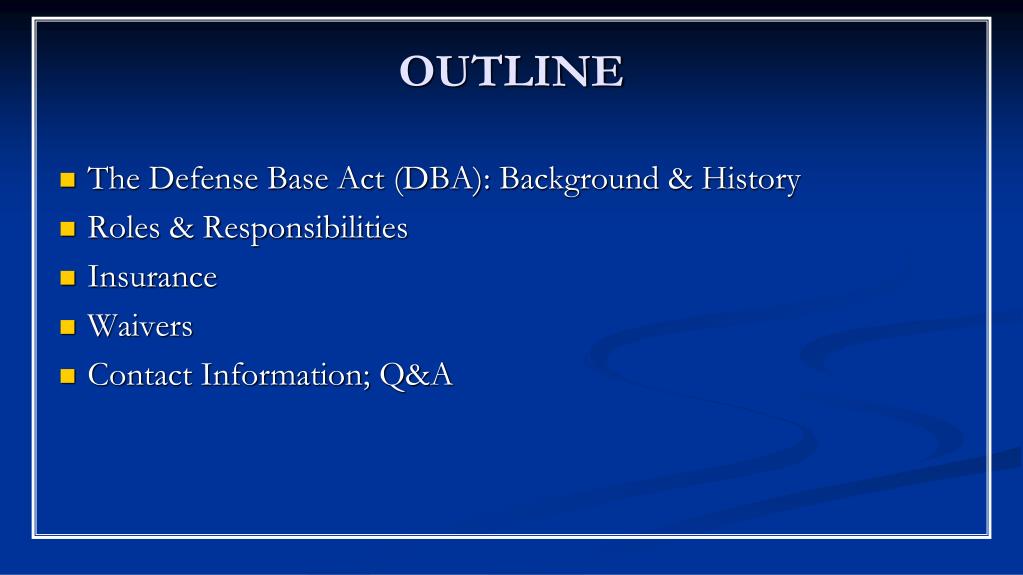 OUTLINE

- The Defense Base Act (DBA): Background & History
- Roles & Responsibilities
- Insurance
- Waivers
- Contact Information; Q&A